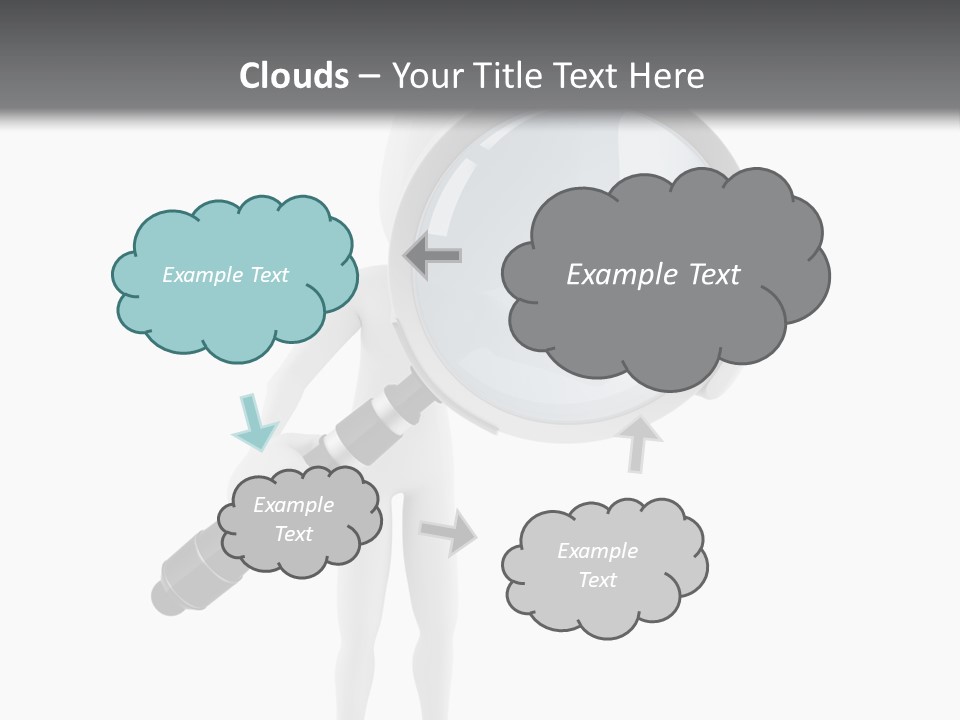 Clouds – Your Title Text Here

Example Text

Example Text

Example Text

Example Text